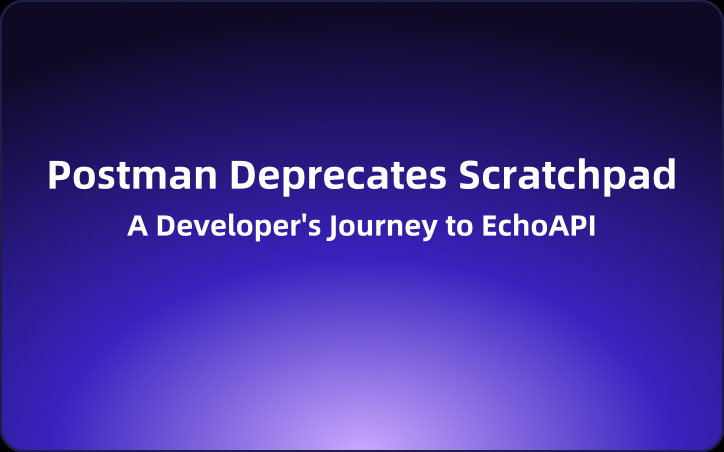 Postman Deprecates Scratchpad

A Developer's Journey to EchoAPI